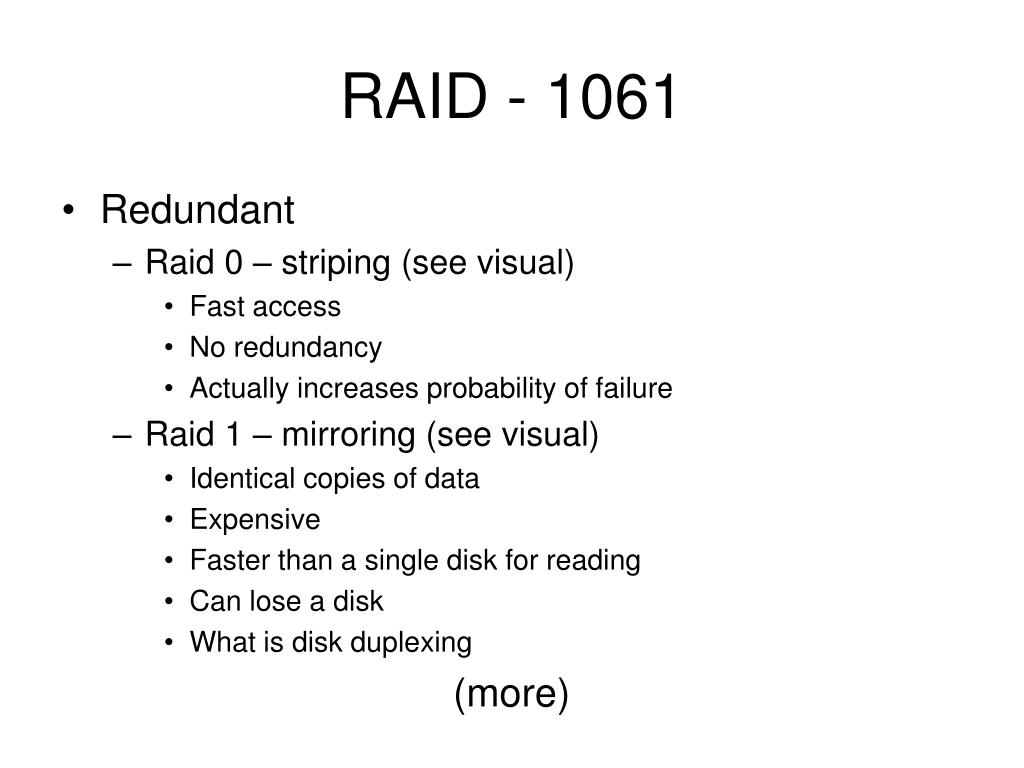 RAID - 1061

• Redundant
– Raid 0 – striping (see visual)
• Fast access
• No redundancy
• Actually increases probability of failure
– Raid 1 – mirroring (see visual)
• Identical copies of data
• Expensive
• Faster than a single disk for reading
• Can lose a disk
• What is disk duplexing

(more)